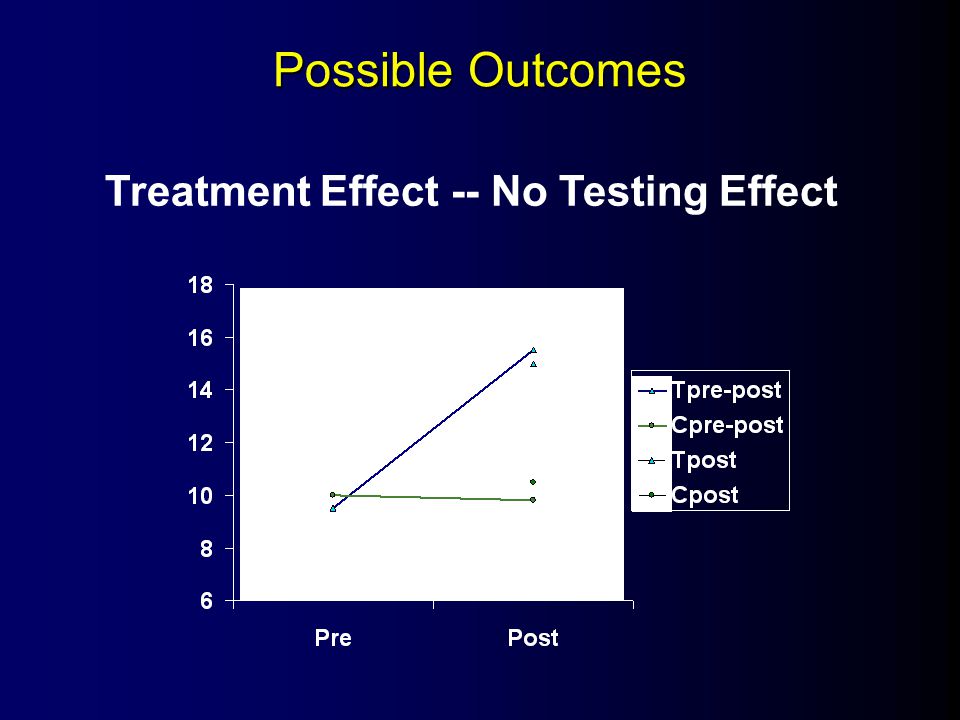 Possible Outcomes

Treatment Effect -- No Testing Effect

18
16
14
12
10
8
6

Pre
Post

Tpre-post
Cpre-post
Tpost
Cpost